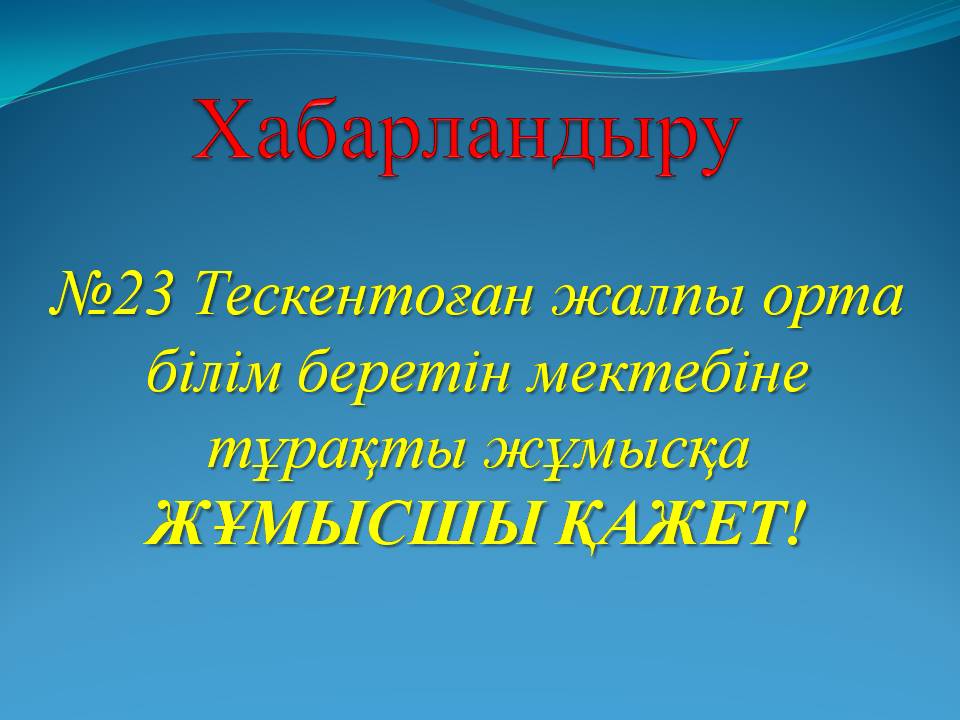 Хабарландыру

№23 Тескентоған жалпы орта білім беретін мектебіне тұрақты жұмысқа ЖҰМЫСШЫ ҚАЖЕТ!